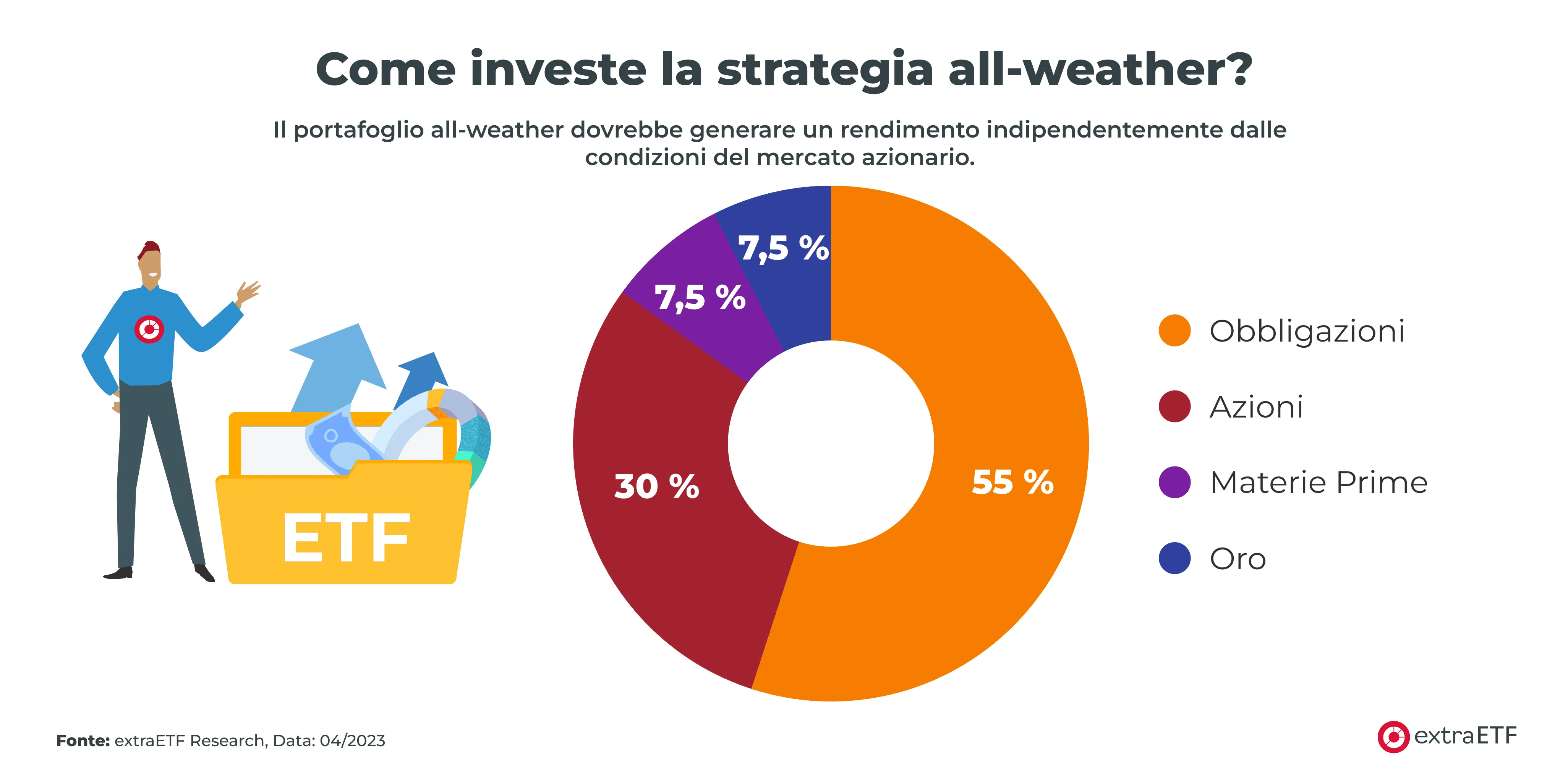 Come investe la strategia all-weather?

Il portafoglio all-weather dovrebbe generare un rendimento indipendentemente dalle condizioni del mercato azionario.

ETF

7,5 %
7,5 %
30 %
55 %

Obbligazioni
Azioni
Materie Prime
Oro

Fonte: extraETF Research, Data: 04/2023

extraETF